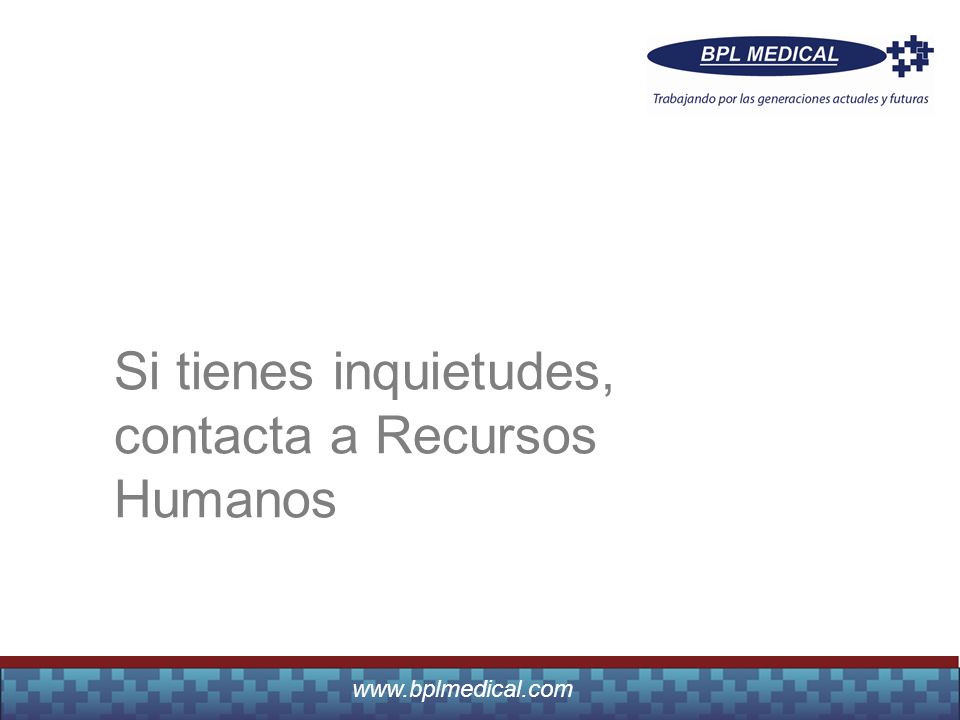 BPL MEDICAL
Trabajando por las generaciones actuales y futuras

Si tienes inquietudes, contacta a Recursos Humanos

www.bplmedical.com